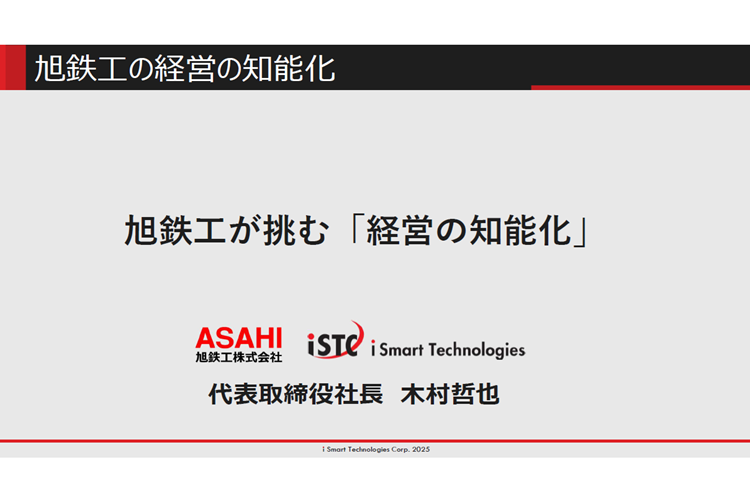 旭鉄工の経営の知能化

旭鉄工が挑む「経営の知能化」

ASAHI
旭鉄工株式会社

iSTC i Smart Technologies

代表取締役社長　木村哲也

i Smart Technologies Corp. 2025